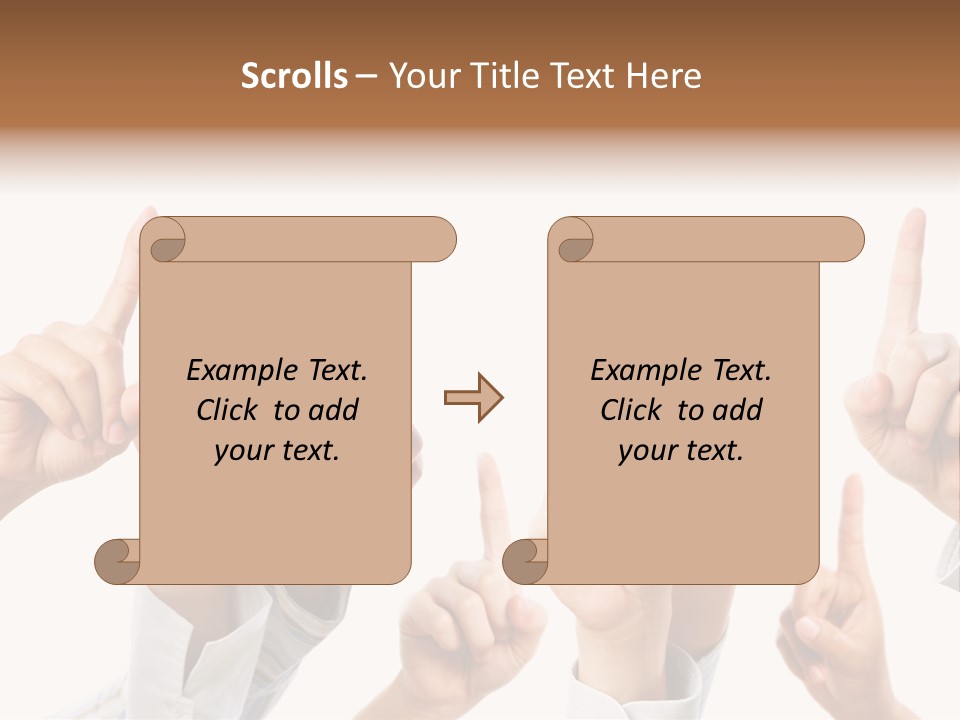 Scrolls – Your Title Text Here

Example Text. Click to add your text.

Example Text. Click to add your text.